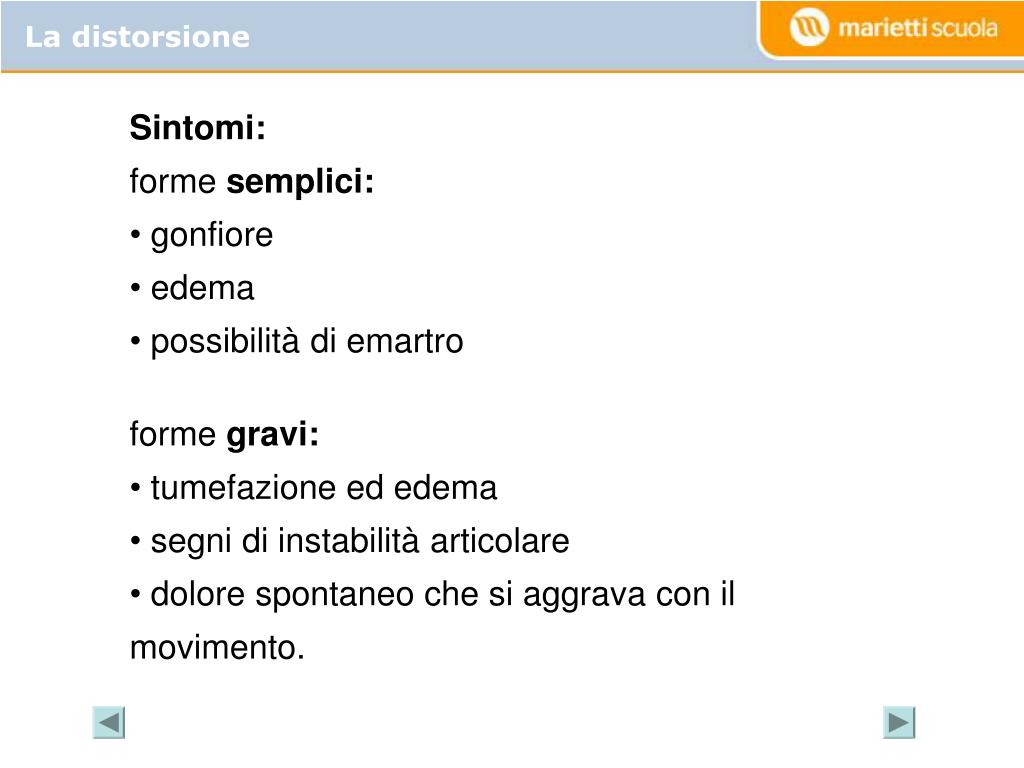 La distorsione

marietti scuola

Sintomi:

forme semplici:
• gonfiore
• edema
• possibilità di emartro

forme gravi:
• tumefazione ed edema
• segni di instabilità articolare
• dolore spontaneo che si aggrava con il movimento.